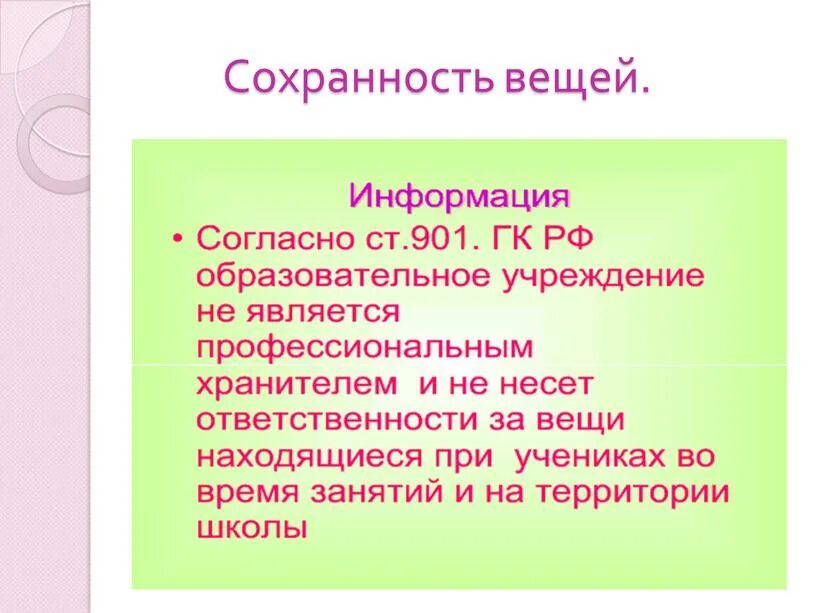 Сохранность вещей.

Информация

• Согласно ст.901. ГК РФ образовательное учреждение не является профессиональным хранителем  и не несет ответственности за вещи находящиеся при  учениках во время занятий и на территории школы